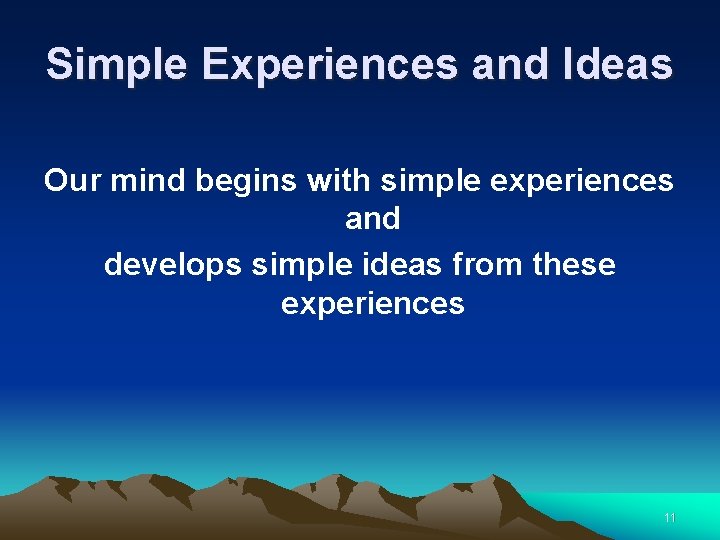 Simple Experiences and Ideas

Our mind begins with simple experiences and
develops simple ideas from these experiences

11